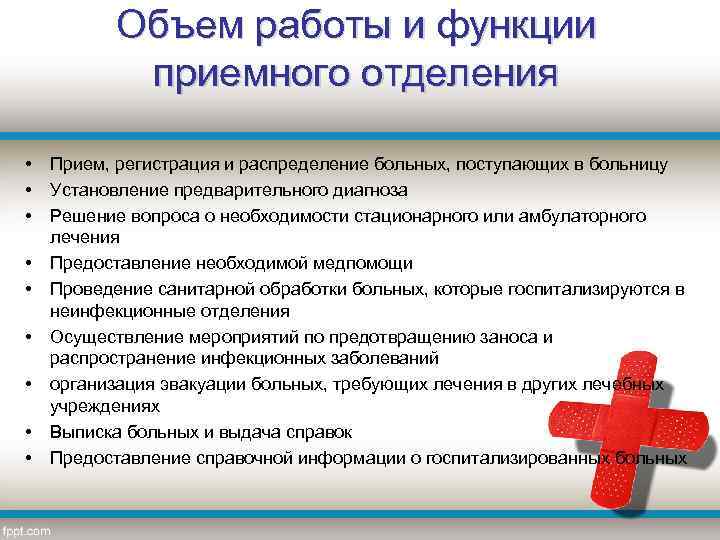 Объем работы и функции приемного отделения

• Прием, регистрация и распределение больных, поступающих в больницу
• Установление предварительного диагноза
• Решение вопроса о необходимости стационарного или амбулаторного лечения
• Предоставление необходимой медпомощи
• Проведение санитарной обработки больных, которые госпитализируются в неинфекционные отделения
• Осуществление мероприятий по предотвращению заноса и распространение инфекционных заболеваний
• организация эвакуации больных, требующих лечения в других лечебных учреждениях
• Выписка больных и выдача справок
• Предоставление справочной информации о госпитализированных больных

fppt.com